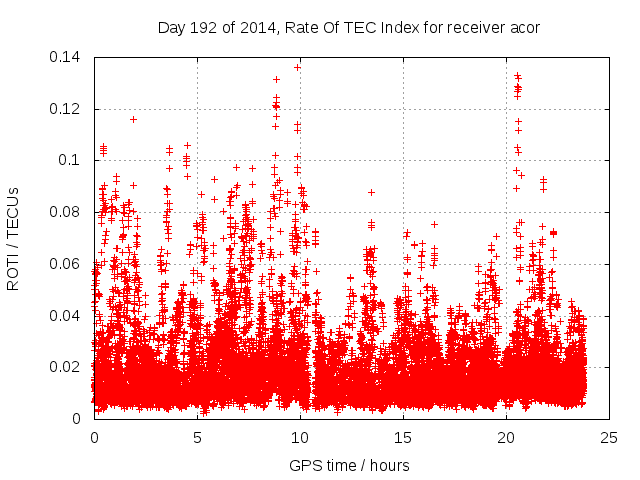 Day 192 of 2014, Rate Of TEC Index for receiver acor

ROTI / TECUs

0.14
0.12
0.1
0.08
0.06
0.04
0.02
0

0
5
10
15
20
25

GPS time / hours